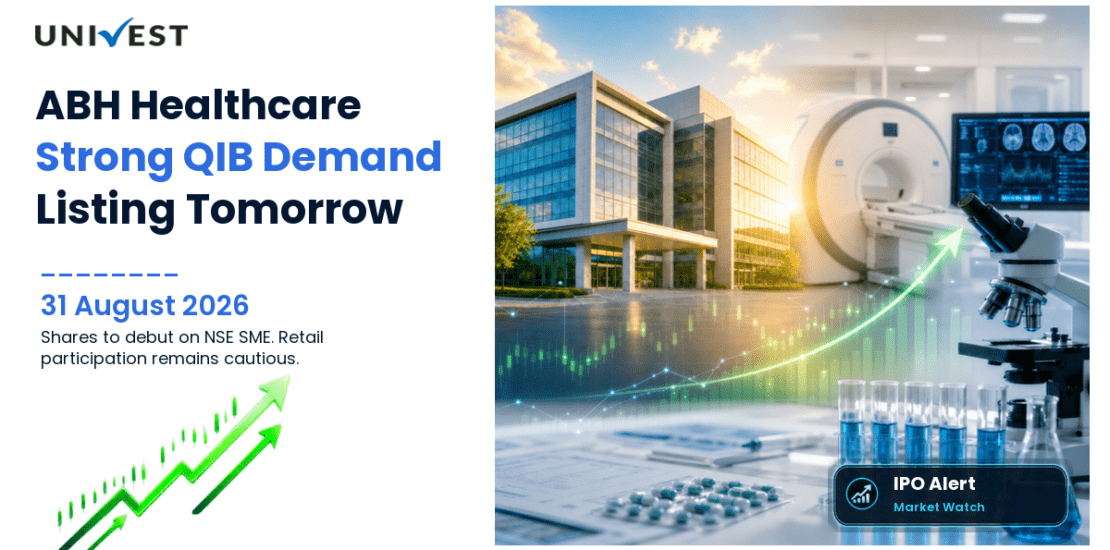 UNIVEST

ABH Healthcare
Strong QIB Demand
Listing Tomorrow

31 August 2026
Shares to debut on NSE SME. Retail participation remains cautious.

IPO Alert
Market Watch